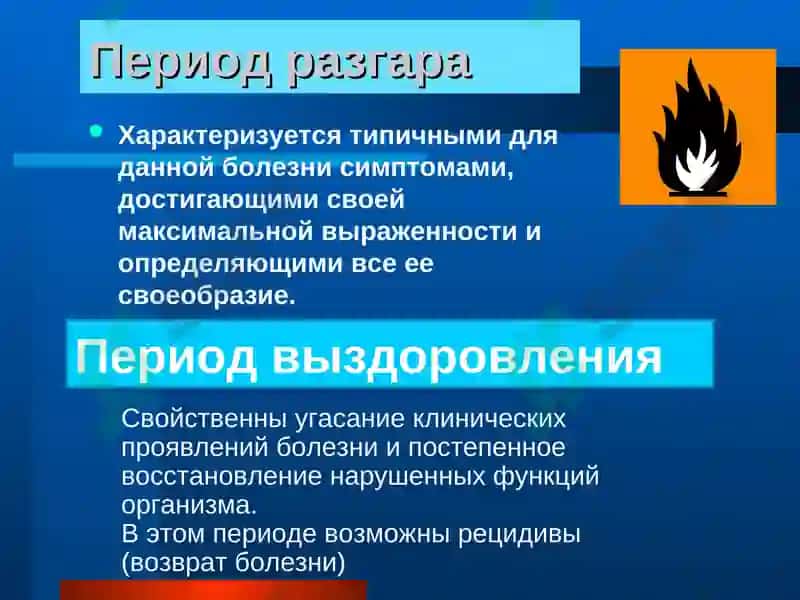 Период разгара

• Характеризуется типичными для данной болезни симптомами, достигающими своей максимальной выраженности и определяющими все ее своеобразие.

Период выздоровления

Свойственны угасание клинических проявлений болезни и постепенное восстановление нарушенных функций организма.
В этом периоде возможны рецидивы (возврат болезни)